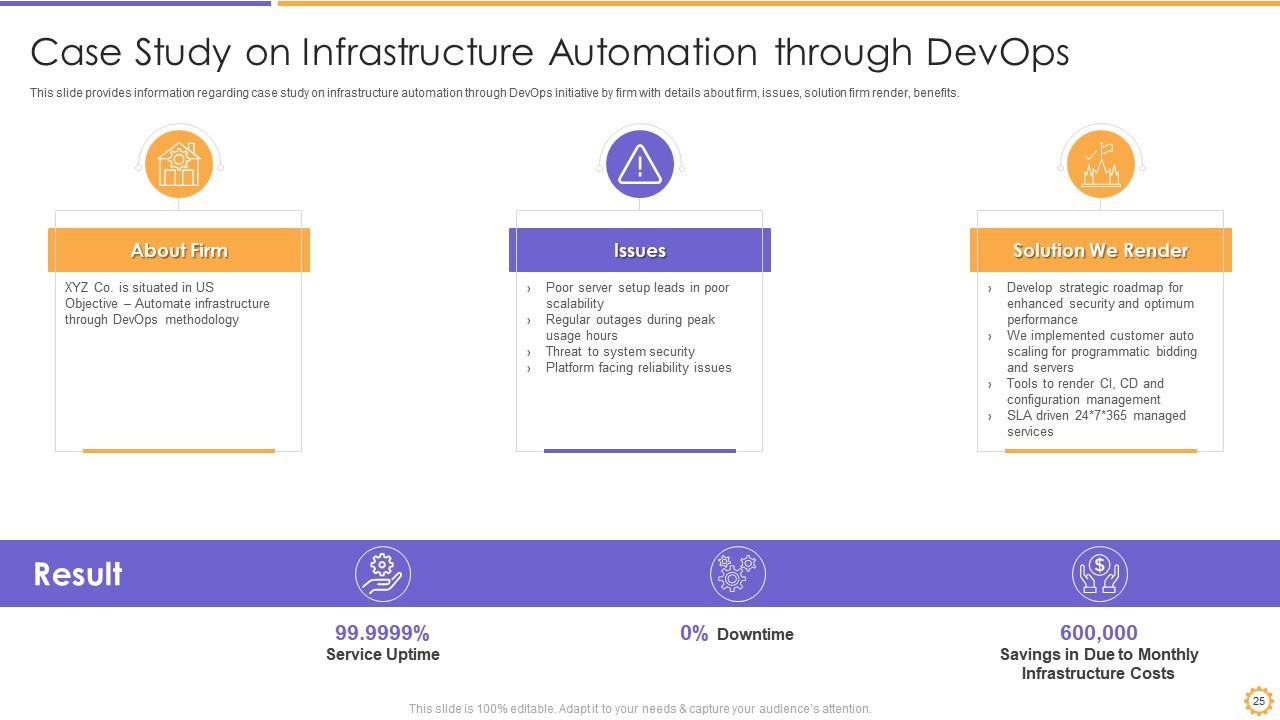 Case Study on Infrastructure Automation through DevOps

This slide provides information regarding case study on infrastructure automation through DevOps initiative by firm with details about firm, issues, solution firm render, benefits.

About Firm

XYZ Co. is situated in US
Objective – Automate infrastructure through DevOps methodology

Issues

› Poor server setup leads in poor scalability
› Regular outages during peak usage hours
› Threat to system security
› Platform facing reliability issues

Solution We Render

› Develop strategic roadmap for enhanced security and optimum performance
› We implemented customer auto scaling for programmatic bidding and servers
› Tools to render CI, CD and configuration management
› SLA driven 24*7*365 managed services

Result

99.9999%
Service Uptime

0% Downtime

600,000
Savings in Due to Monthly Infrastructure Costs

This slide is 100% editable. Adapt it to your needs & capture your audience's attention.

25